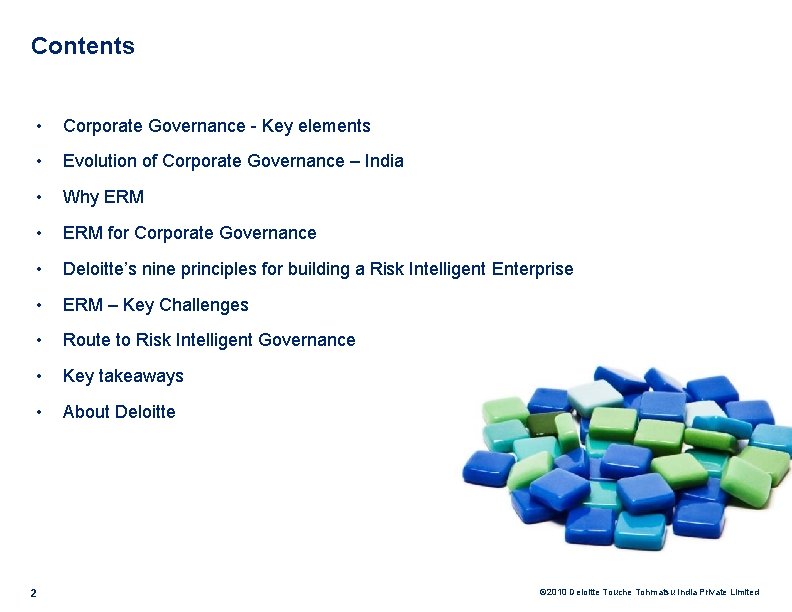 Contents

• Corporate Governance - Key elements
• Evolution of Corporate Governance – India
• Why ERM
• ERM for Corporate Governance
• Deloitte's nine principles for building a Risk Intelligent Enterprise
• ERM – Key Challenges
• Route to Risk Intelligent Governance
• Key takeaways
• About Deloitte

2

©2010 Deloitte Touche Tohmatsu India Private Limited